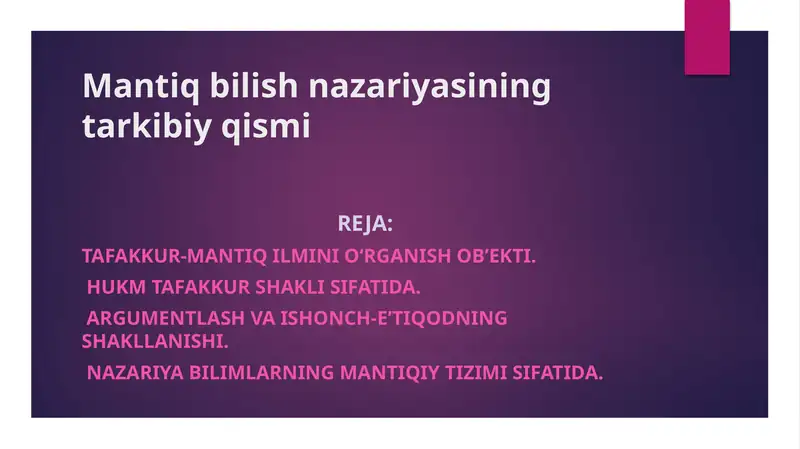 Mantiq bilish nazariyasining tarkibiy qismi

REJA:

TAFAKKUR-MANTIQ ILMINI O‘RGANISH OB’EKTI.

HUKM TAFAKKUR SHAKLI SIFATIDA.

ARGUMENTLASH VA ISHONCH-E'TIQODNING SHAKLLANISHI.

NAZARIYA BILIMLARNING MANTIQIY TIZIMI SIFATIDA.